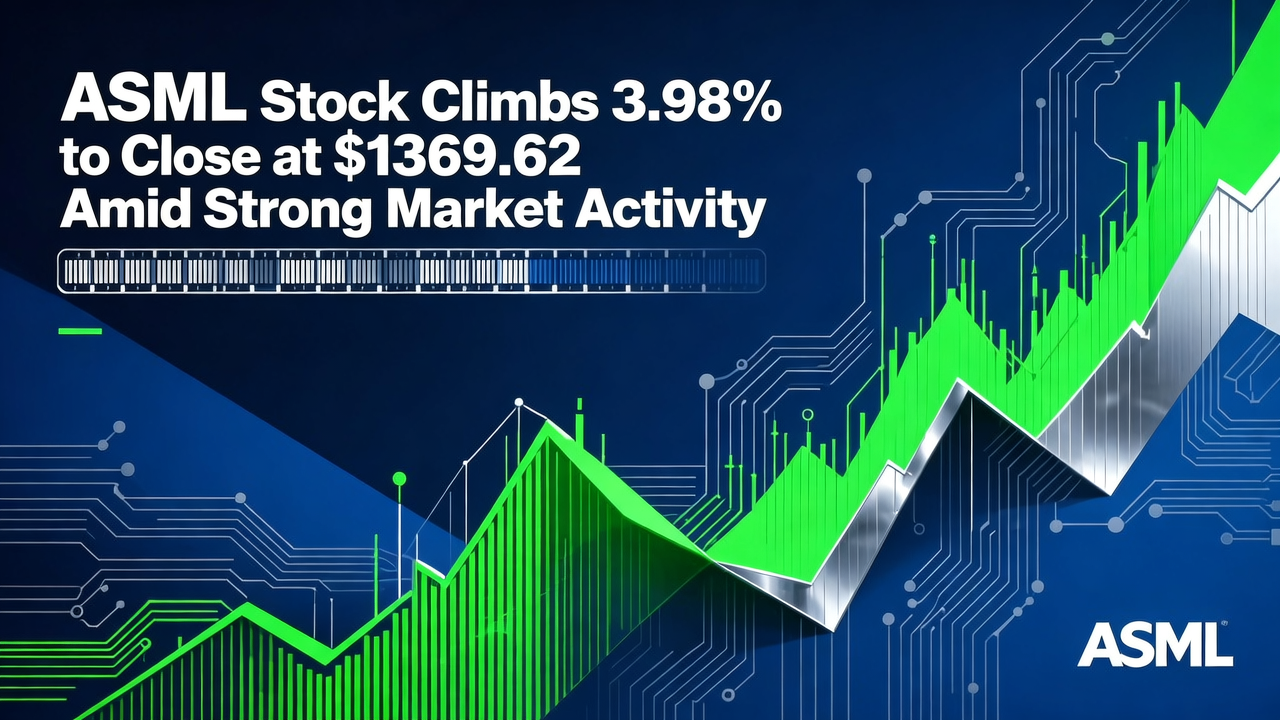 ASML Stock Climbs 3.98% to Close at $1369.62 Amid Strong Market Activity

ASML